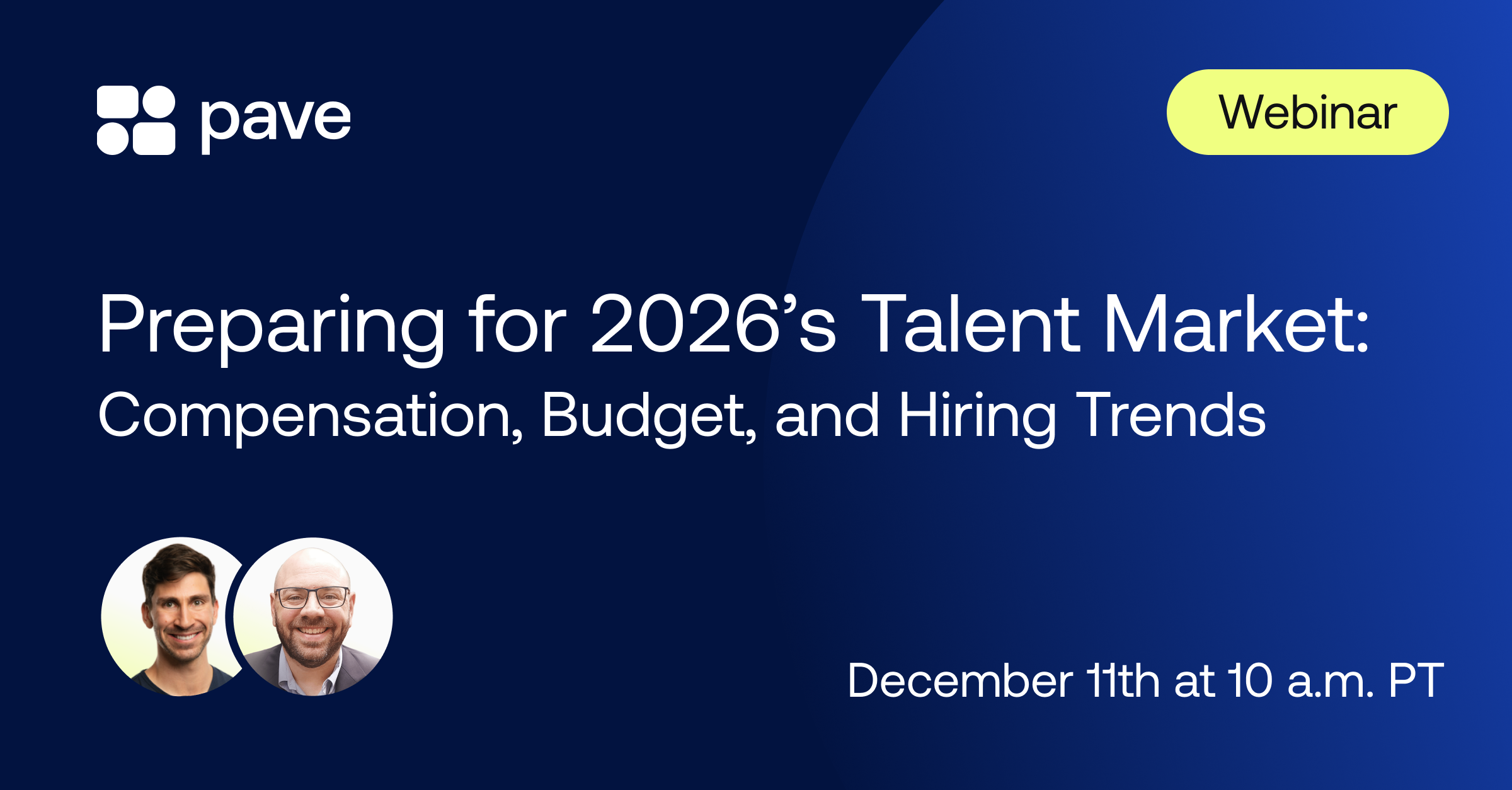 pave

Webinar

Preparing for 2026’s Talent Market:
Compensation, Budget, and Hiring Trends

December 11th at 10 a.m. PT